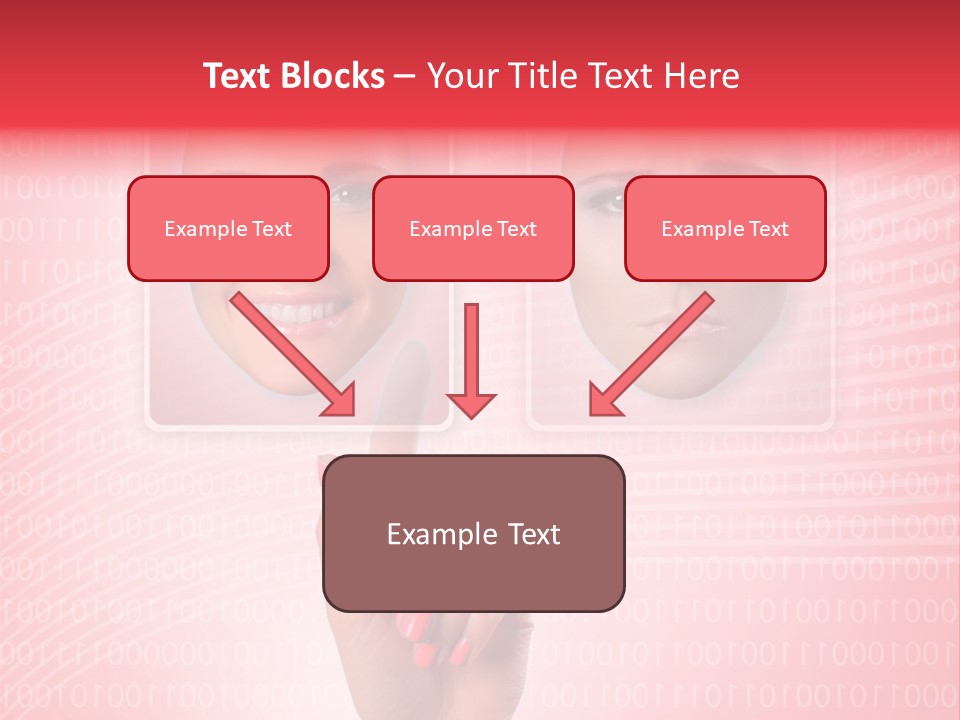 Text Blocks – Your Title Text Here

Example Text

Example Text

Example Text

Example Text